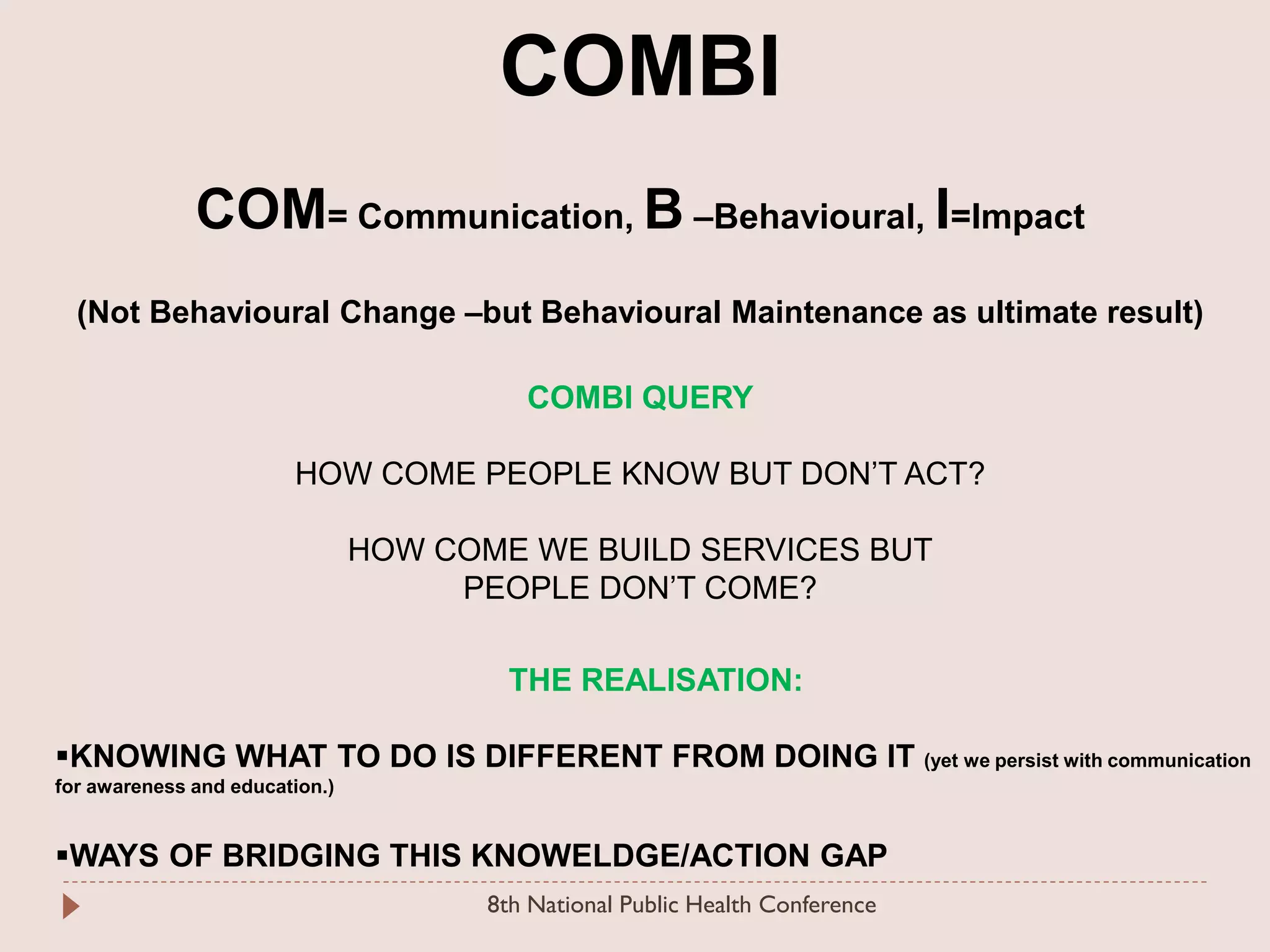 COMBI

COM= Communication, B –Behavioural, I=Impact

(Not Behavioural Change –but Behavioural Maintenance as ultimate result)

COMBI QUERY

HOW COME PEOPLE KNOW BUT DON'T ACT?

HOW COME WE BUILD SERVICES BUT PEOPLE DON'T COME?

THE REALISATION:

▪KNOWING WHAT TO DO IS DIFFERENT FROM DOING IT (yet we persist with communication for awareness and education.)

▪WAYS OF BRIDGING THIS KNOWELDGE/ACTION GAP

8th National Public Health Conference